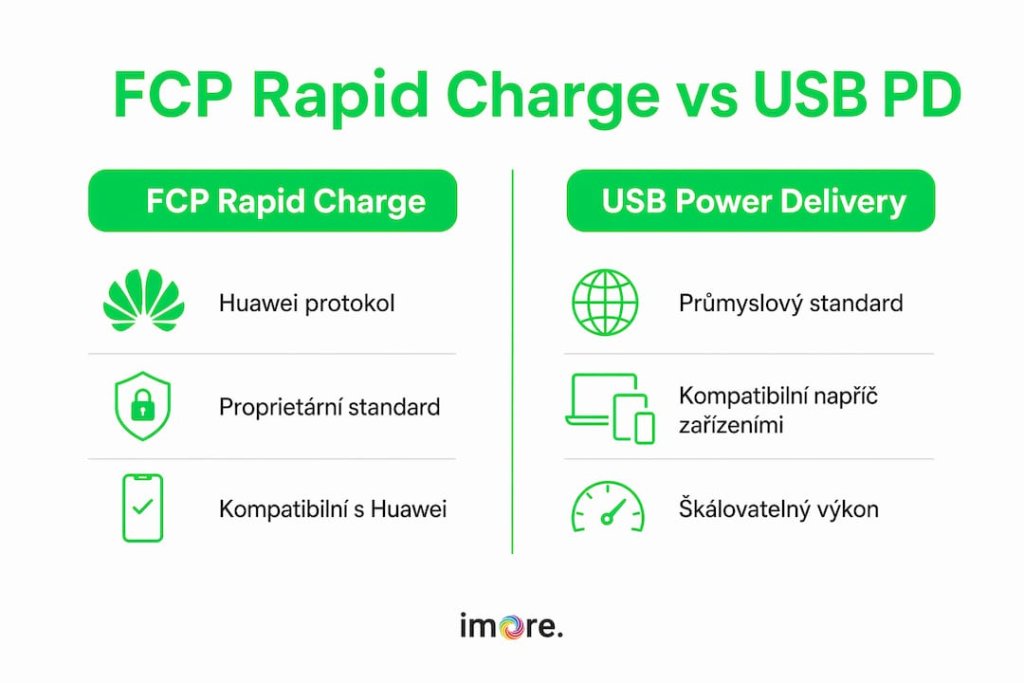 FCP Rapid Charge vs USB PD

FCP Rapid Charge

Huawei protokol

Proprietární standard

Kompatibilní s Huawei

USB Power Delivery

Průmyslový standard

Kompatibilní napříč zařízeními

Škálovatelný výkon

imore.